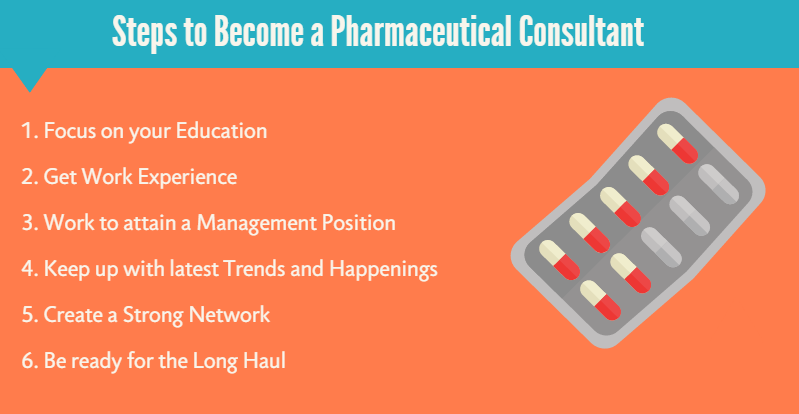 Steps to Become a Pharmaceutical Consultant

1. Focus on your Education
2. Get Work Experience
3. Work to attain a Management Position
4. Keep up with latest Trends and Happenings
5. Create a Strong Network
6. Be ready for the Long Haul